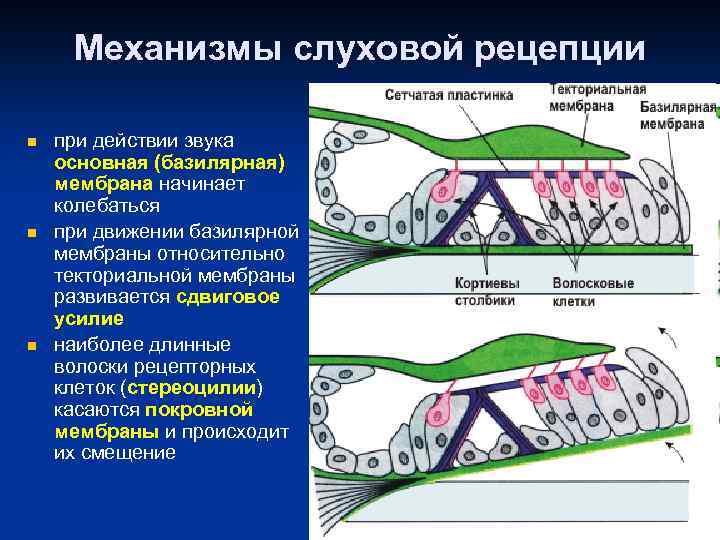 Механизмы слуховой рецепции

при действии звука основная (базилярная) мембрана начинает колебаться

при движении базилярной мембраны относительно текториальной мембраны развивается сдвиговое усилие

наиболее длинные волоски рецепторных клеток (стереоцилии) касаются покровной мембраны и происходит их смещение

Сетчатая пластинка
Текториальная мембрана
Базилярная мембрана
Кортиевы столбики
Волосковые клетки